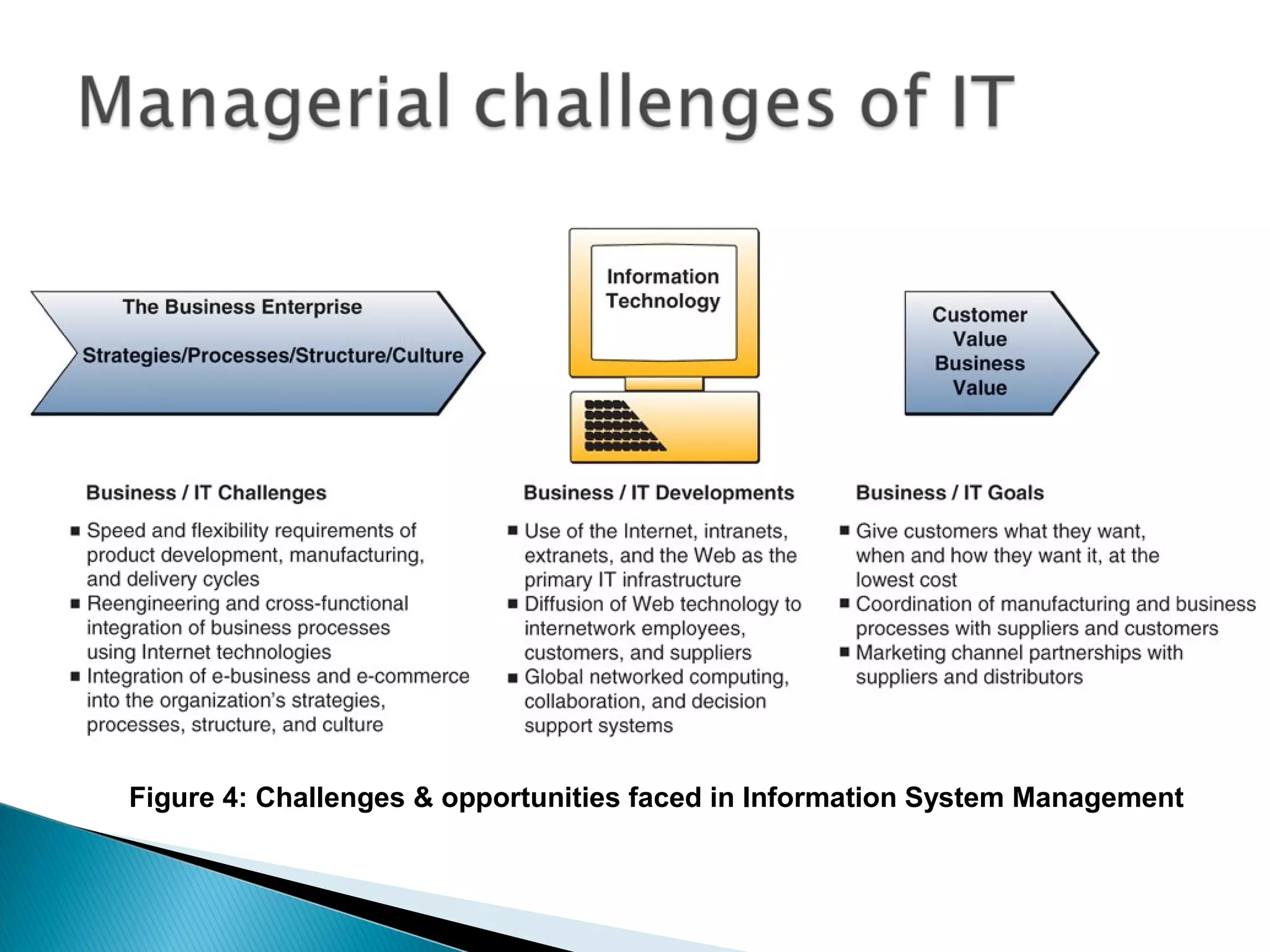 Managerial challenges of IT

The Business Enterprise

Strategies/Processes/Structure/Culture

Information Technology

Customer Value Business Value

Business / IT Challenges

■ Speed and flexibility requirements of product development, manufacturing, and delivery cycles
■ Reengineering and cross-functional integration of business processes using Internet technologies
■ Integration of e-business and e-commerce into the organization's strategies, processes, structure, and culture

Business / IT Developments

■ Use of the Internet, intranets, extranets, and the Web as the primary IT infrastructure
■ Diffusion of Web technology to internetwork employees, customers, and suppliers
■ Global networked computing, collaboration, and decision support systems

Business / IT Goals

■ Give customers what they want, when and how they want it, at the lowest cost
■ Coordination of manufacturing and business processes with suppliers and customers
■ Marketing channel partnerships with suppliers and distributors

Figure 4: Challenges & opportunities faced in Information System Management